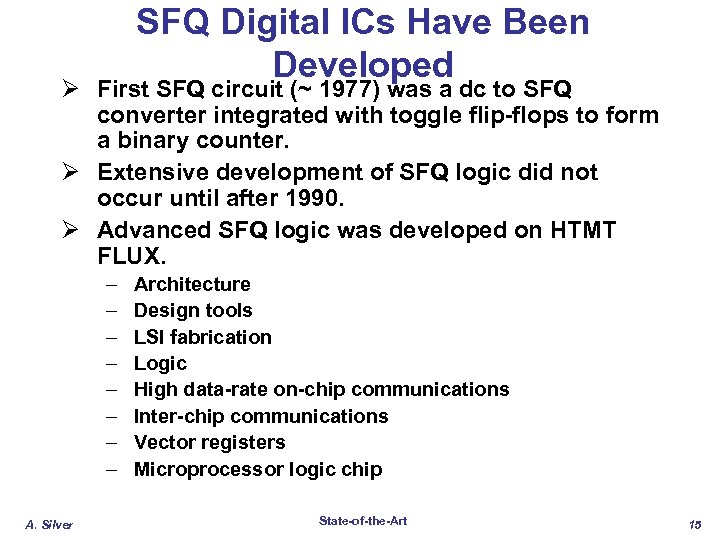 SFQ Digital ICs Have Been Developed

➢ First SFQ circuit (~ 1977) was a dc to SFQ converter integrated with toggle flip-flops to form a binary counter.

➢ Extensive development of SFQ logic did not occur until after 1990.

➢ Advanced SFQ logic was developed on HTMT FLUX.

– Architecture
– Design tools
– LSI fabrication
– Logic
– High data-rate on-chip communications
– Inter-chip communications
– Vector registers
– Microprocessor logic chip

A. Silver

State-of-the-Art

15